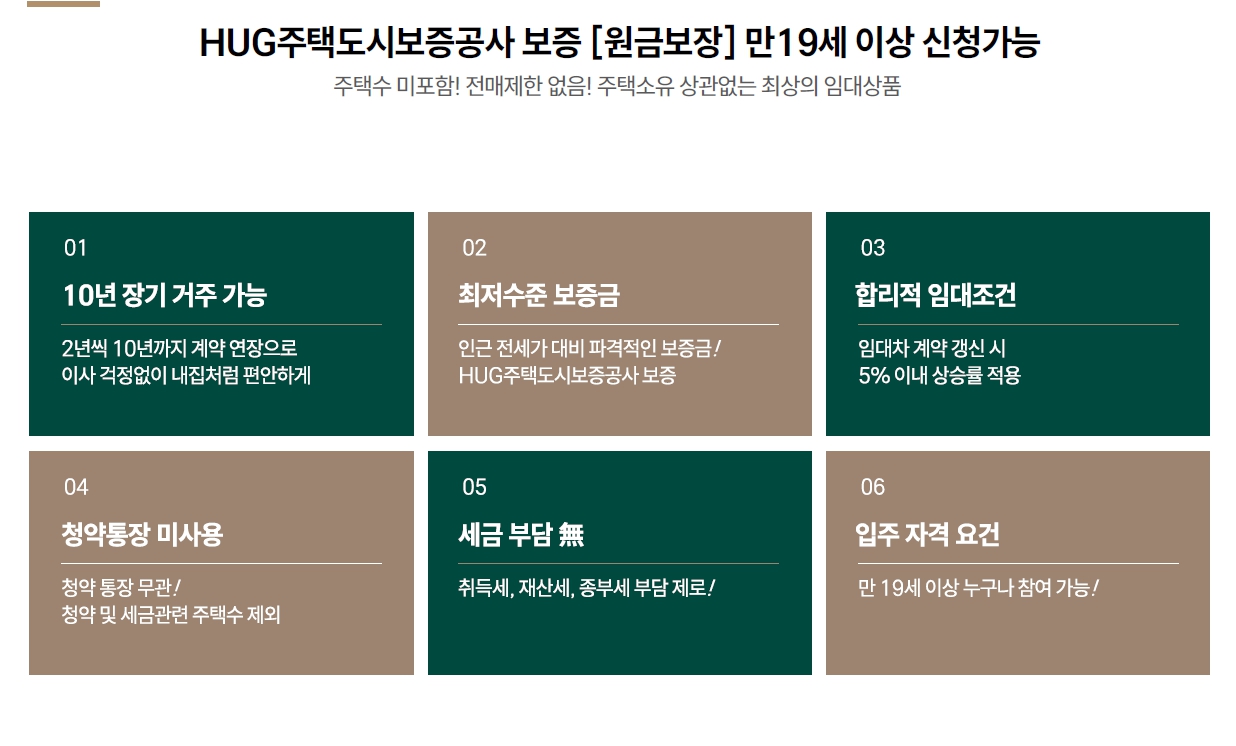 HUG주택도시보증공사 보증 [원금보장] 만19세 이상 신청가능

주택수 미포함! 전매제한 없음! 주택소유 상관없는 최상의 임대상품

01

10년 장기 거주 가능

2년씩 10년까지 계약 연장으로 이사 걱정없이 내집처럼 편안하게

02

최저수준 보증금

인근 전세가 대비 파격적인 보증금! HUG주택도시보증공사 보증

03

합리적 임대조건

임대차 계약 갱신 시 5% 이내 상승률 적용

04

청약통장 미사용

청약 통장 무관! 청약 및 세금관련 주택수 제외

05

세금 부담 無

취득세, 재산세, 종부세 부담 제로!

06

입주 자격 요건

만 19세 이상 누구나 참여 가능!